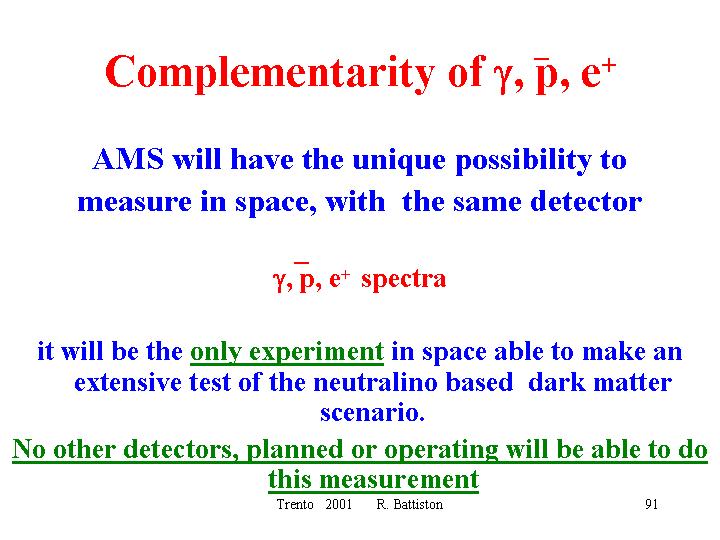 Complementarity of $\gamma$, $\bar{p}$, $e^+$

AMS will have the unique possibility to measure in space, with the same detector

$\gamma$, $\bar{p}$, $e^+$ spectra

it will be the only experiment in space able to make an extensive test of the neutralino based dark matter scenario.

No other detectors, planned or operating will be able to do this measurement

Trento 2001 R. Battiston 91